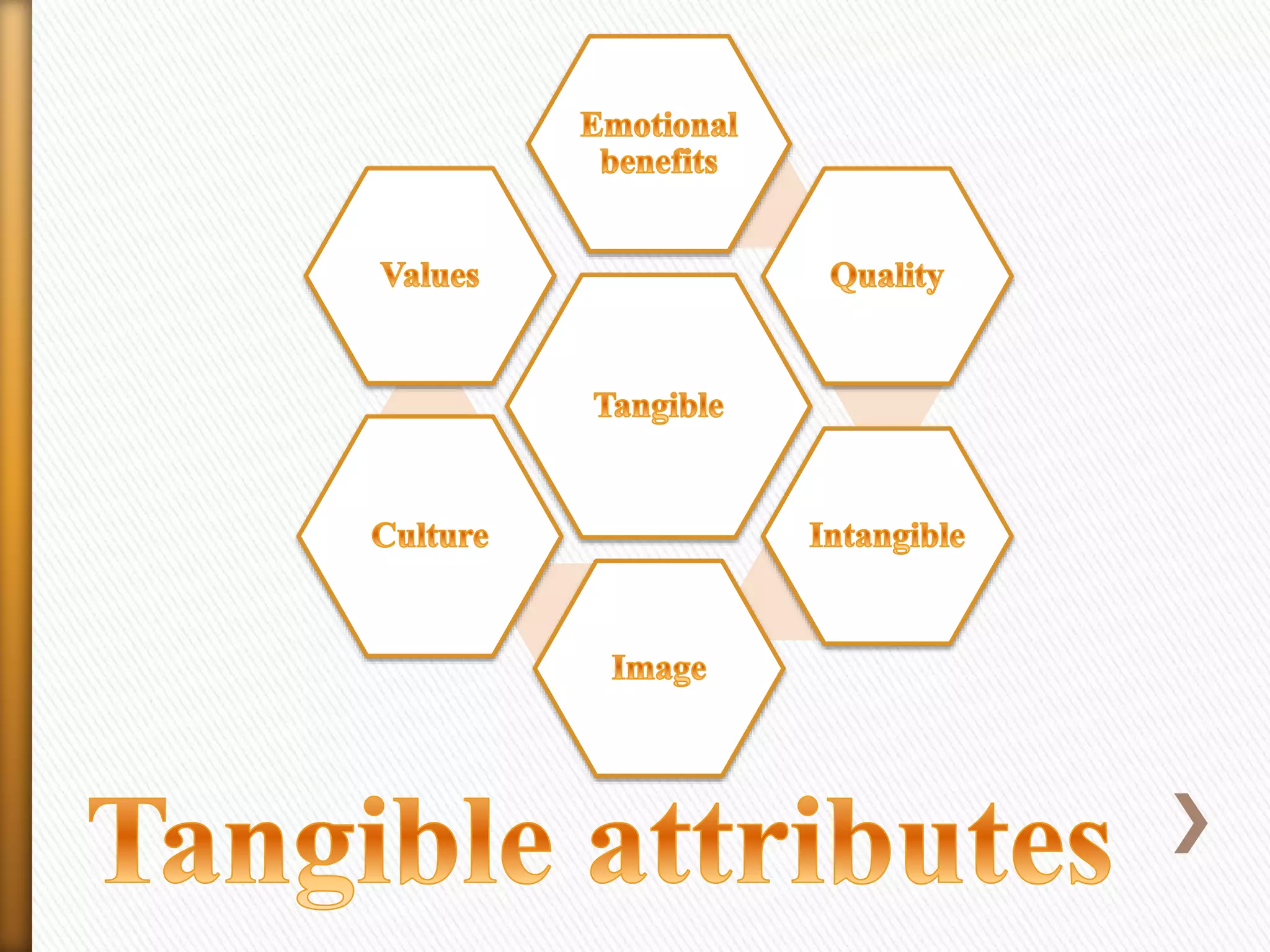 Emotional benefits

Values

Quality

Tangible

Culture

Intangible

Image

Tangible attributes